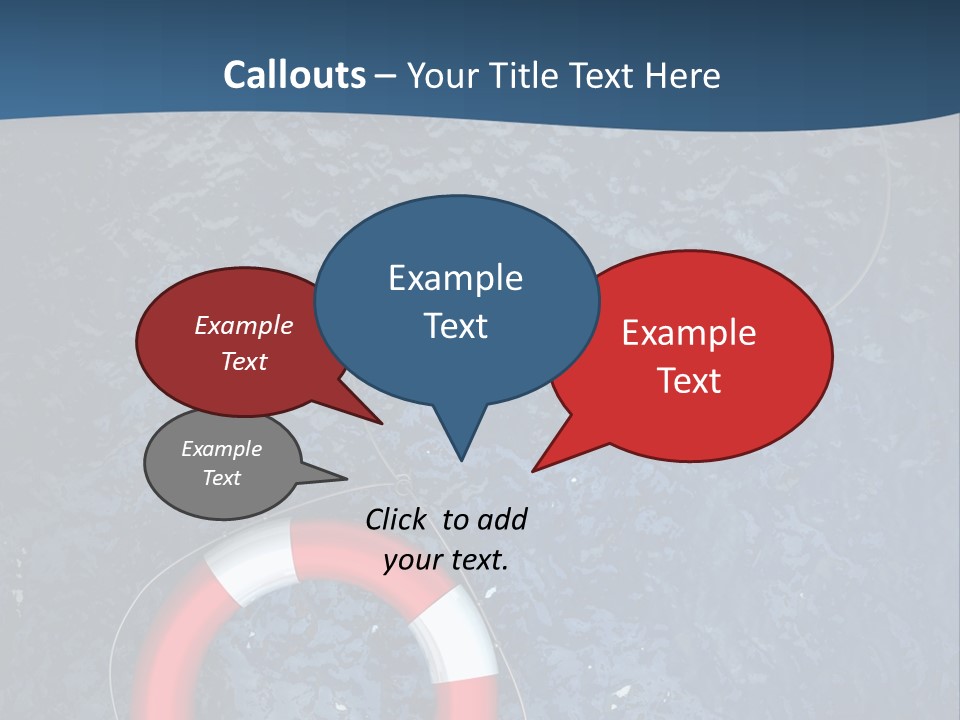 Callouts – Your Title Text Here

Example Text

Example Text

Example Text

Example Text

Click to add your text.